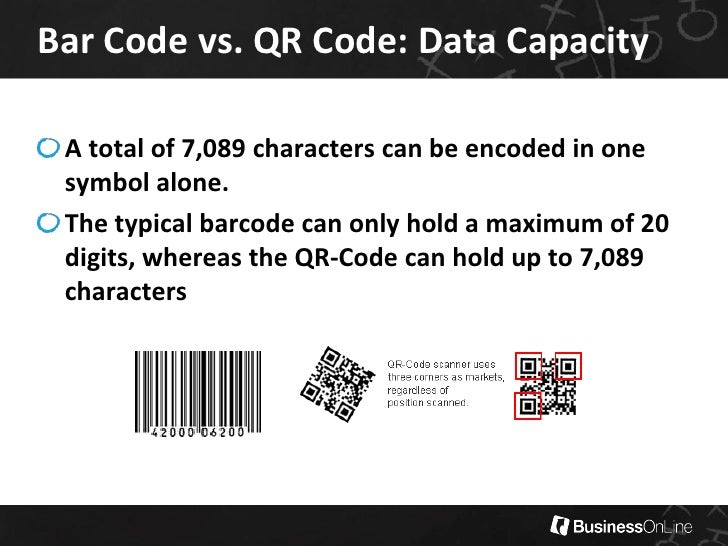 Bar Code vs. QR Code: Data Capacity

A total of 7,089 characters can be encoded in one symbol alone.

The typical barcode can only hold a maximum of 20 digits, whereas the QR-Code can hold up to 7,089 characters

42000 06200

QR-Code scanner uses three corners as markets, regardless of position scanned.

BusinessOnLine